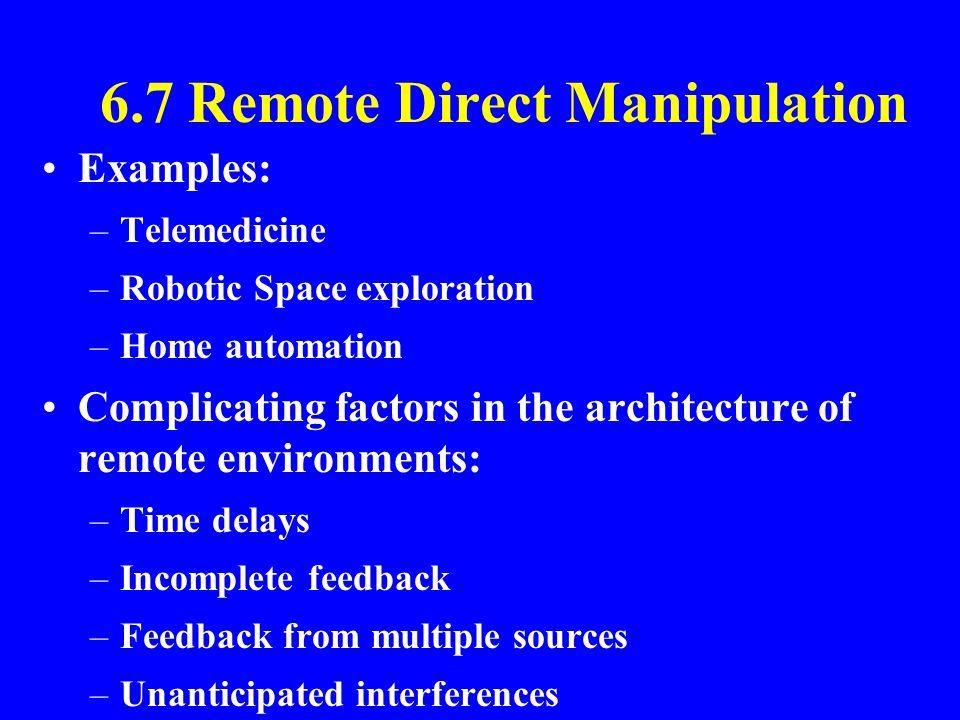 6.7 Remote Direct Manipulation

• Examples:
– Telemedicine
– Robotic Space exploration
– Home automation

• Complicating factors in the architecture of remote environments:
– Time delays
– Incomplete feedback
– Feedback from multiple sources
– Unanticipated interferences